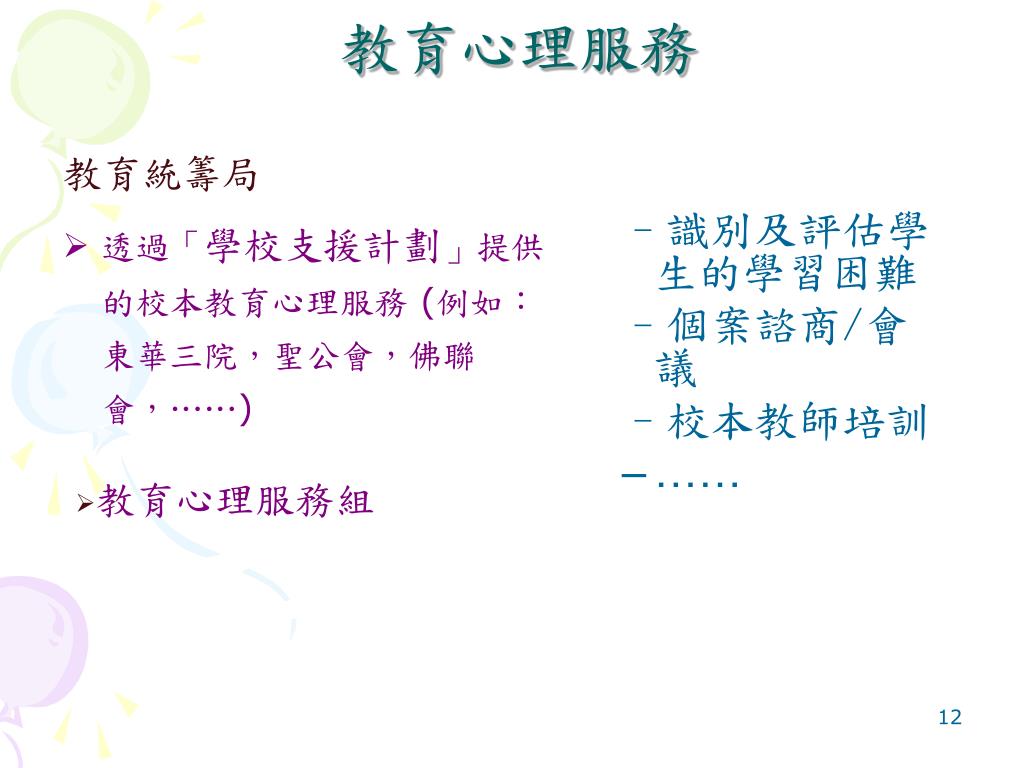 教育心理服務

教育統籌局

➢ 透過「學校支援計劃」提供的校本教育心理服務 (例如：東華三院，聖公會，佛聯會，……)

➢教育心理服務組

– 識別及評估學生的學習困難
– 個案諮商/會議
– 校本教師培訓
–……

12